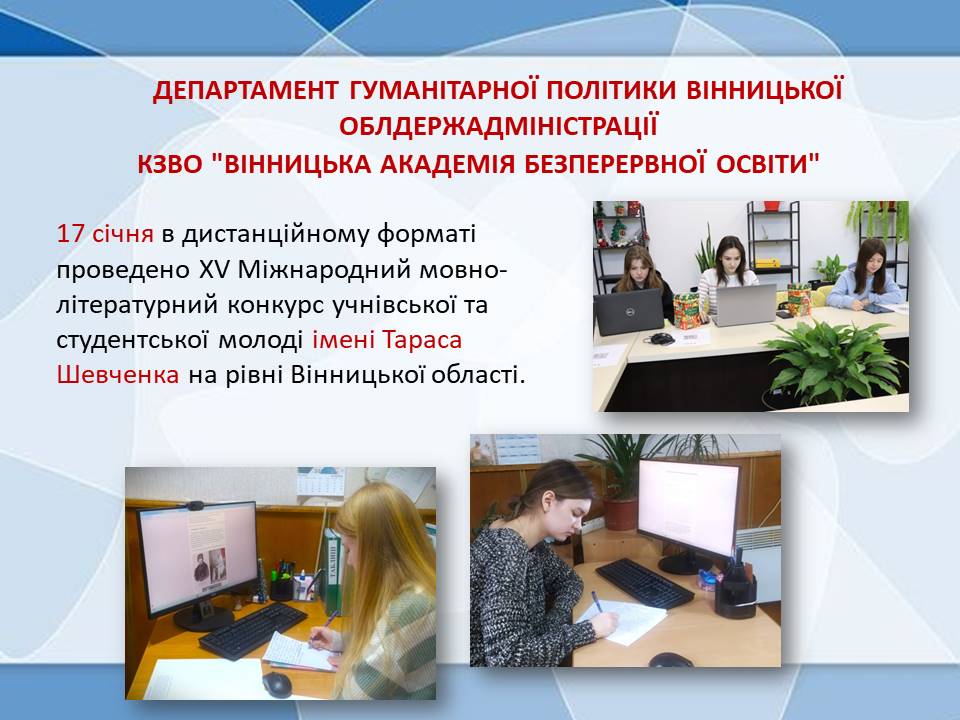 ДЕПАРТАМЕНТ ГУМАНІТАРНОЇ ПОЛІТИКИ ВІННИЦЬКОЇ ОБЛДЕРЖАДМІНІСТРАЦІЇ
КЗВО "ВІННИЦЬКА АКАДЕМІЯ БЕЗПЕРЕРВНОЇ ОСВІТИ"

17 січня в дистанційному форматі проведено XV Міжнародний мовно-літературний конкурс учнівської та студентської молоді імені Тараса Шевченка на рівні Вінницької області.